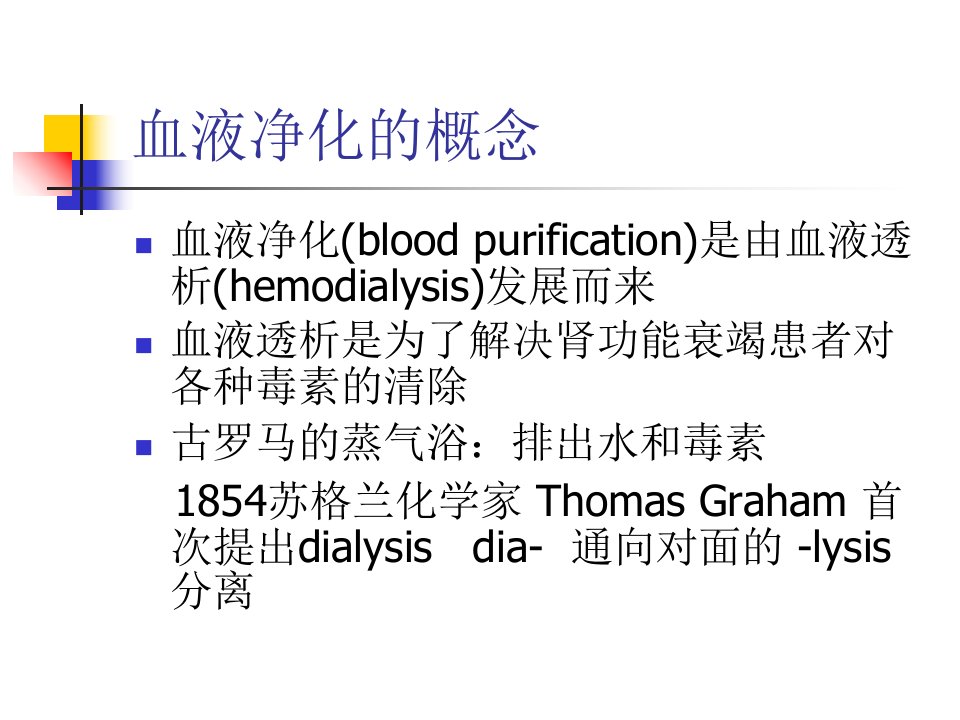 血液净化的概念

■ 血液净化(blood purification)是由血液透析(hemodialysis)发展而来

■ 血液透析是为了解决肾功能衰竭患者对各种毒素的清除

■ 古罗马的蒸气浴：排出水和毒素

1854苏格兰化学家 Thomas Graham 首次提出dialysis dia- 通向对面的 -lysis 分离